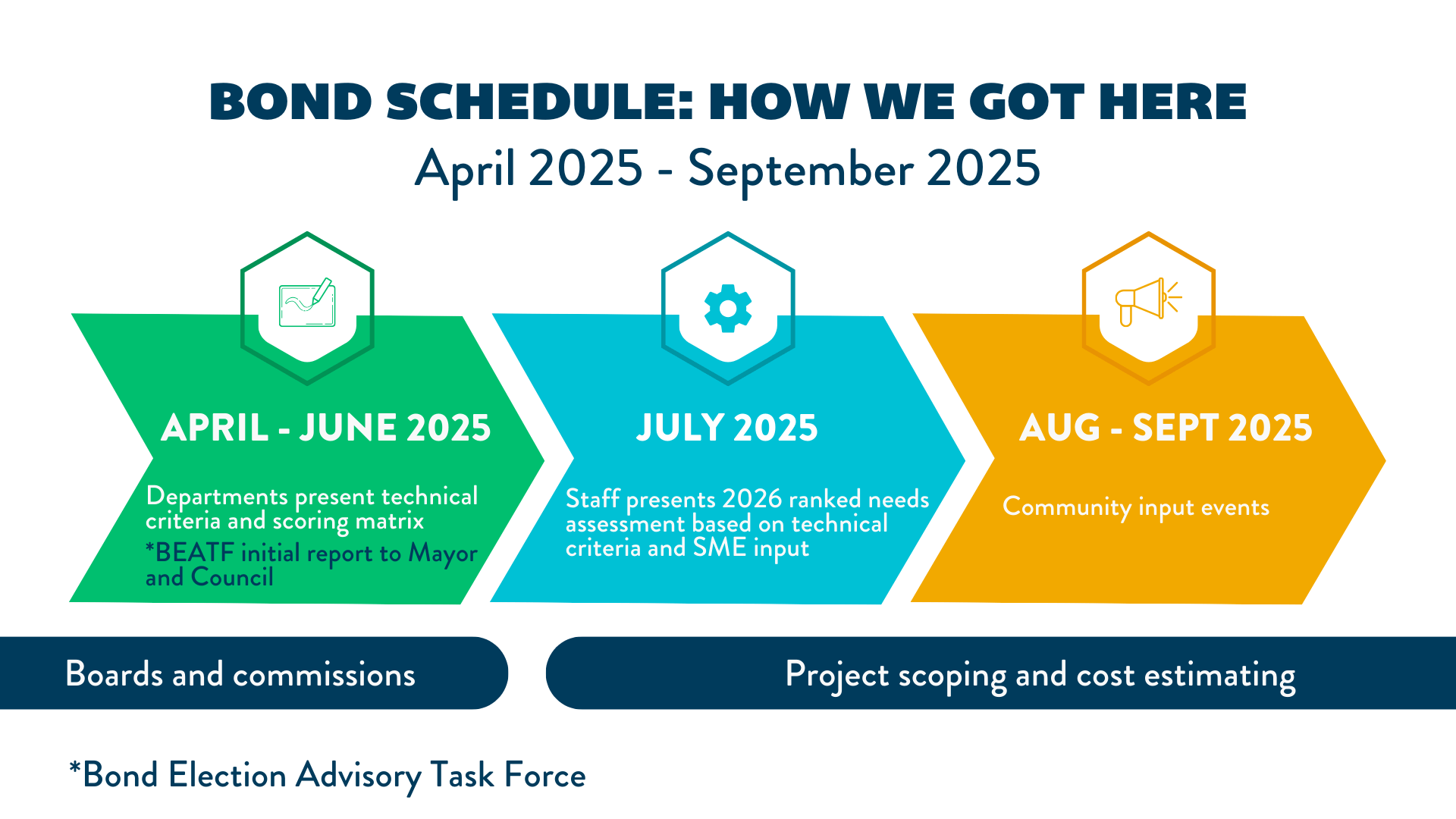 BOND SCHEDULE: HOW WE GOT HERE
April 2025 - September 2025

APRIL - JUNE 2025

Departments present technical criteria and scoring matrix

*BEATF initial report to Mayor and Council

JULY 2025

Staff presents 2026 ranked needs assessment based on technical criteria and SME input

AUG - SEPT 2025

Community input events

Boards and commissions

Project scoping and cost estimating

*Bond Election Advisory Task Force